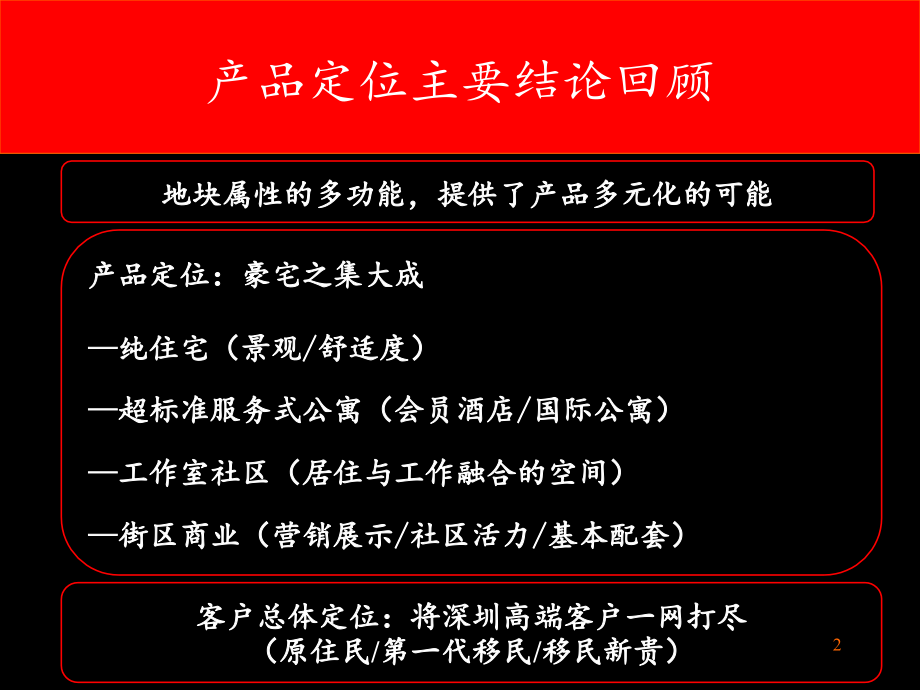 产品定位主要结论回顾

地块属性的多功能，提供了产品多元化的可能

产品定位：豪宅之集大成

—纯住宅（景观/舒适度）

—超标准服务式公寓（会员酒店/国际公寓）

—工作室社区（居住与工作融合的空间）

—街区商业（营销展示/社区活力/基本配套）

客户总体定位：将深圳高端客户一网打尽
（原住民/第一代移民/移民新贵）

2